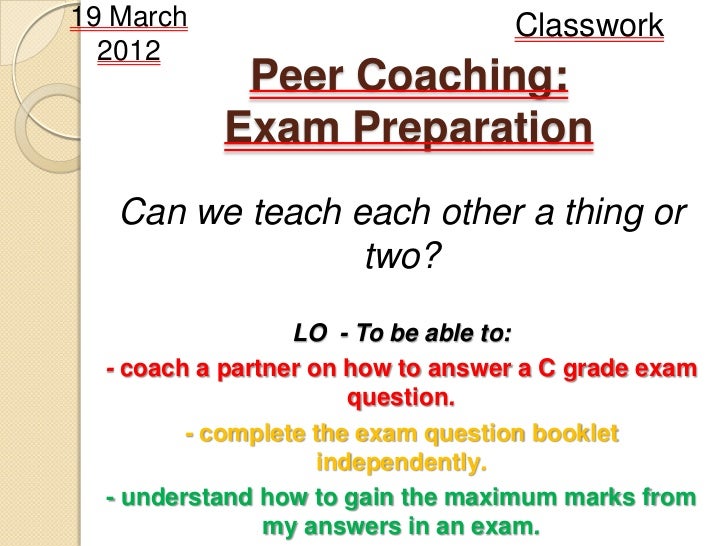 19 March 2012

Classwork

Peer Coaching: Exam Preparation

Can we teach each other a thing or two?

LO - To be able to:

- coach a partner on how to answer a C grade exam question.

- complete the exam question booklet independently.

- understand how to gain the maximum marks from my answers in an exam.